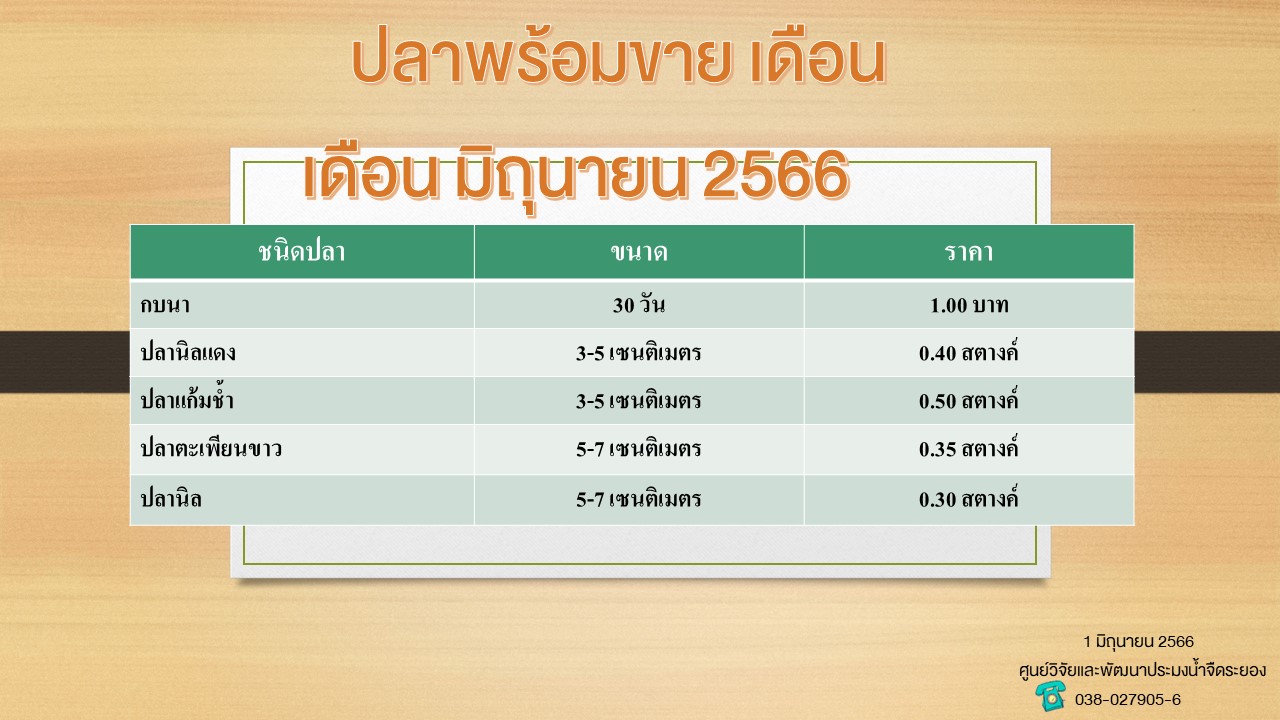 ปลาพร้อมขาย เดือน

เดือน มิถุนายน 2566

| ชนิดปลา | ขนาด | ราคา |
|---|---|---|
| กบนา | 30 วัน | 1.00 บาท |
| ปลานิลแดง | 3-5 เซนติเมตร | 0.40 สตางค์ |
| ปลาแก้มช้ำ | 3-5 เซนติเมตร | 0.50 สตางค์ |
| ปลาตะเพียนขาว | 5-7 เซนติเมตร | 0.35 สตางค์ |
| ปลานิล | 5-7 เซนติเมตร | 0.30 สตางค์ |

1 มิถุนายน 2566
ศูนย์วิจัยและพัฒนาประมงน้ำจืดระยอง
038-027905-6